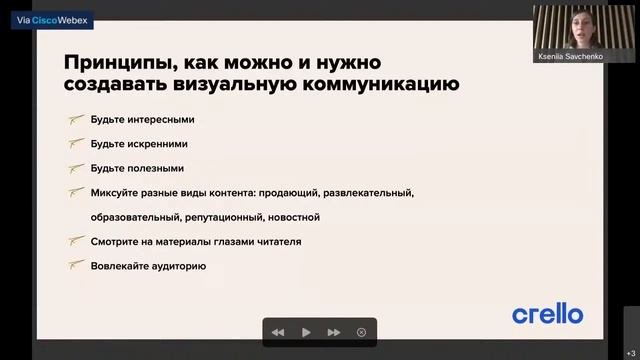 Via Cisco Webex

Kseniia Savchenko

Принципы, как можно и нужно создавать визуальную коммуникацию

Будьте интересными

Будьте искренними

Будьте полезными

Миксуйте разные виды контента: продающий, развлекательный, образовательный, репутационный, новостной

Смотрите на материалы глазами читателя

Вовлекайте аудиторию

crello

+3